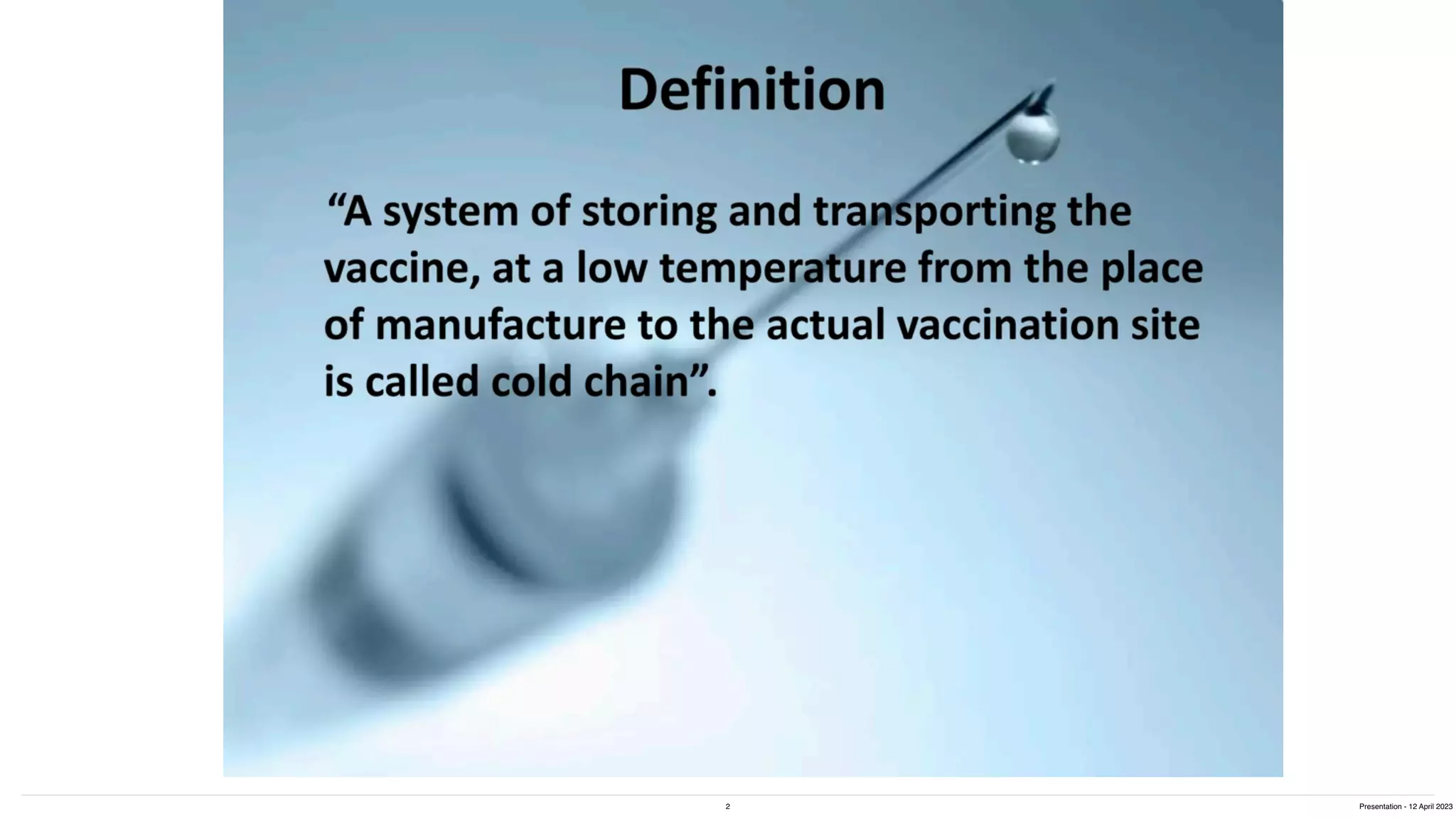 Definition

“A system of storing and transporting the vaccine, at a low temperature from the place of manufacture to the actual vaccination site is called cold chain”.

2

Presentation - 12 April 2023